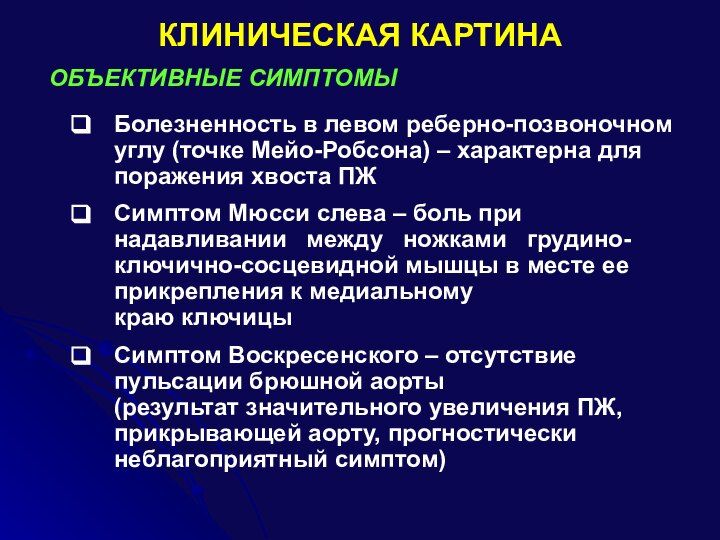 КЛИНИЧЕСКАЯ КАРТИНА

ОБЪЕКТИВНЫЕ СИМПТОМЫ

❑ Болезненность в левом реберно-позвоночном углу (точке Мейо-Робсона) – характерна для поражения хвоста ПЖ

❑ Симптом Мюсси слева – боль при надавливании между ножками грудино-ключично-сосцевидной мышцы в месте ее прикрепления к медиальному краю ключицы

❑ Симптом Воскресенского – отсутствие пульсации брюшной аорты (результат значительного увеличения ПЖ, прикрывающей аорту, прогностически неблагоприятный симптом)